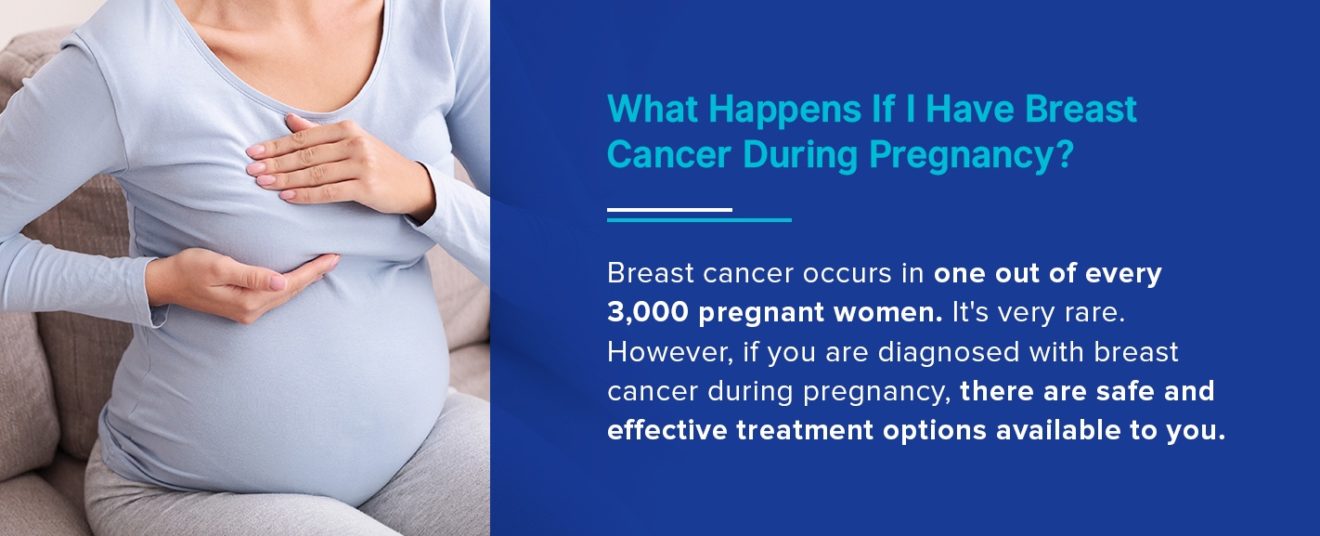 What Happens If I Have Breast Cancer During Pregnancy?

Breast cancer occurs in one out of every 3,000 pregnant women. It's very rare. However, if you are diagnosed with breast cancer during pregnancy, there are safe and effective treatment options available to you.